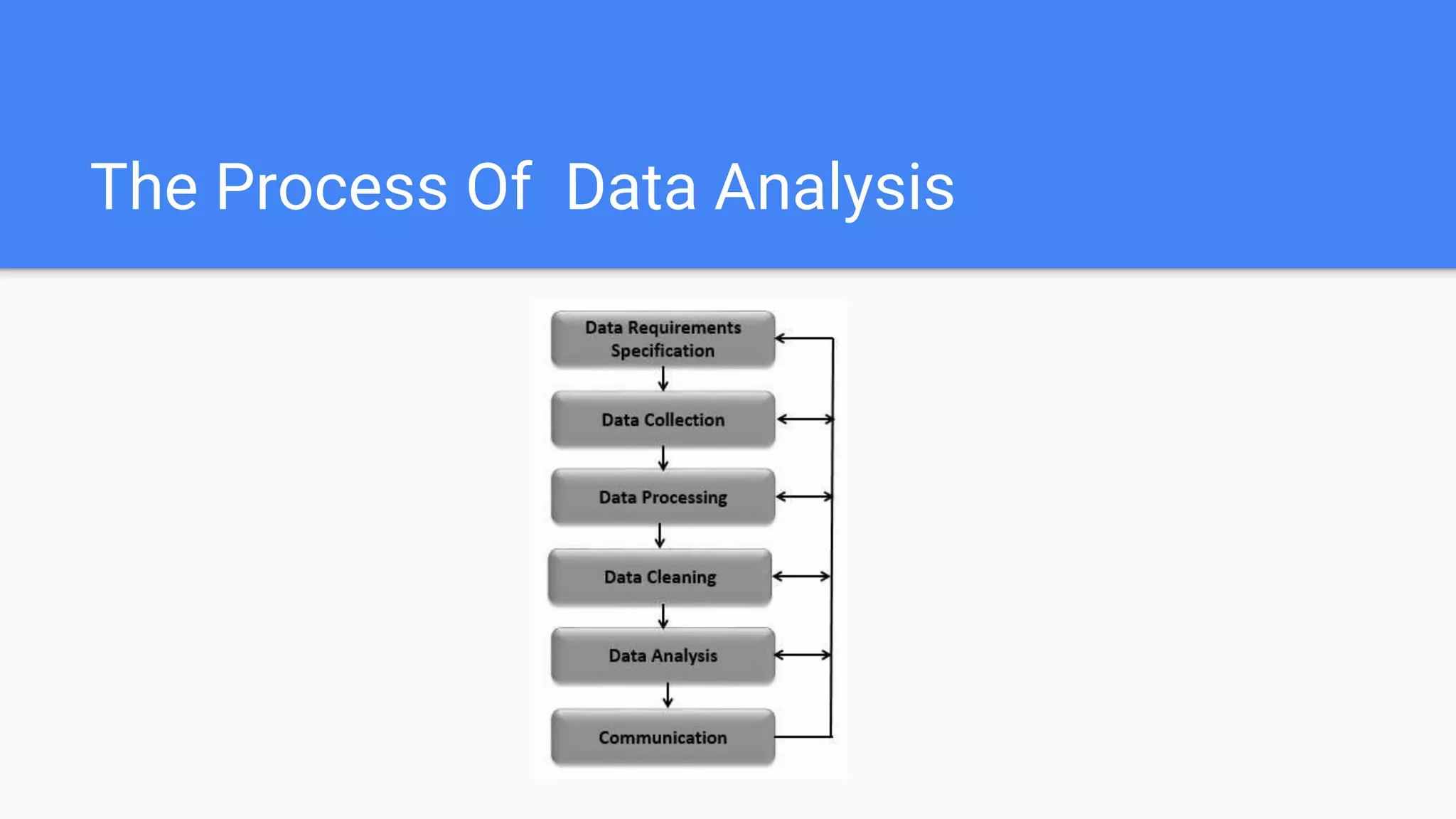 The Process Of  Data Analysis

Data Requirements Specification

Data Collection

Data Processing

Data Cleaning

Data Analysis

Communication